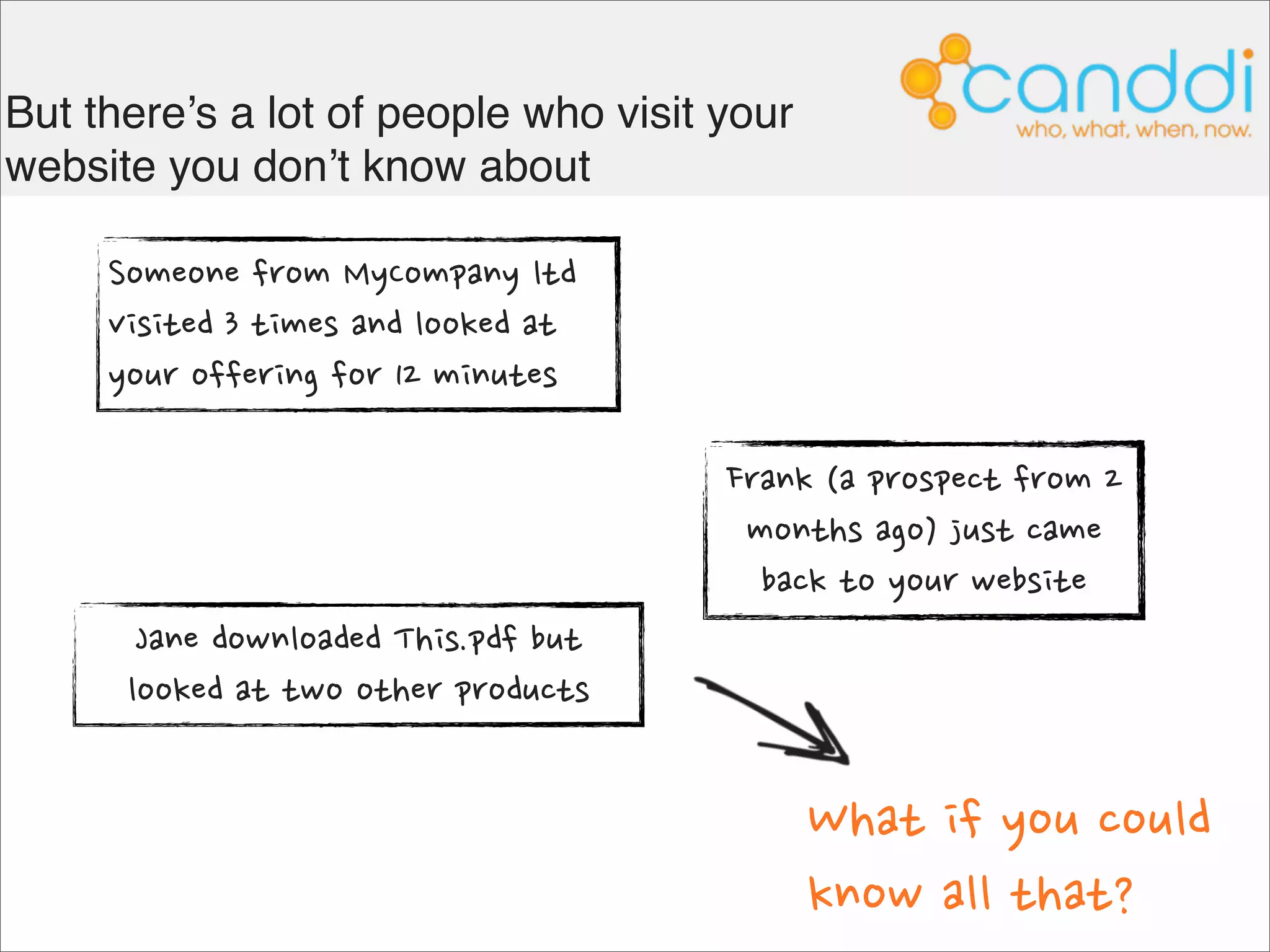 But there's a lot of people who visit your website you don't know about

canddi
who, what, when, now.

Someone from Mycompany ltd visited 3 times and looked at your offering for 12 minutes

Frank (a prospect from 2 months ago) just came back to your website

Jane downloaded This.pdf but looked at two other products

what if you could know all that?